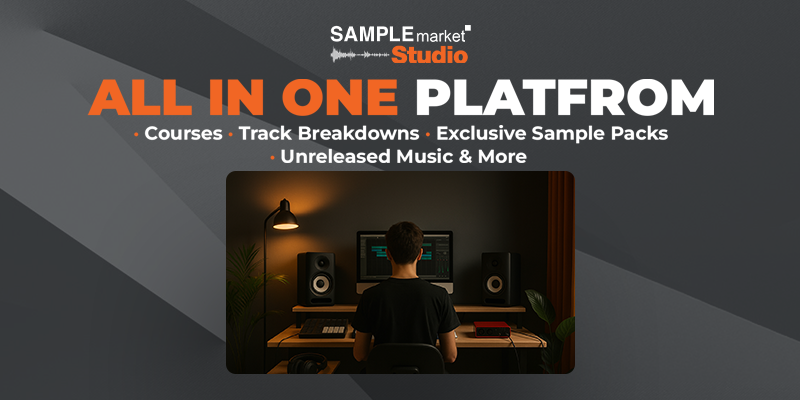 SAMPLE market
Studio

ALL IN ONE PLATFROM

• Courses • Track Breakdowns • Exclusive Sample Packs
• Unreleased Music & More